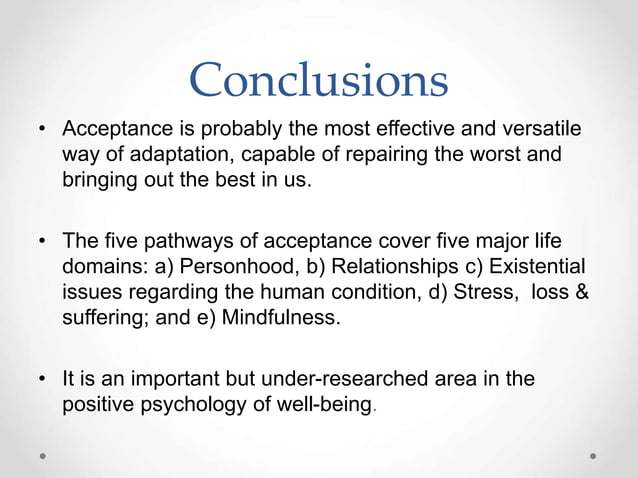 Conclusions

• Acceptance is probably the most effective and versatile way of adaptation, capable of repairing the worst and bringing out the best in us.

• The five pathways of acceptance cover five major life domains: a) Personhood, b) Relationships c) Existential issues regarding the human condition, d) Stress, loss & suffering; and e) Mindfulness.

• It is an important but under-researched area in the positive psychology of well-being.